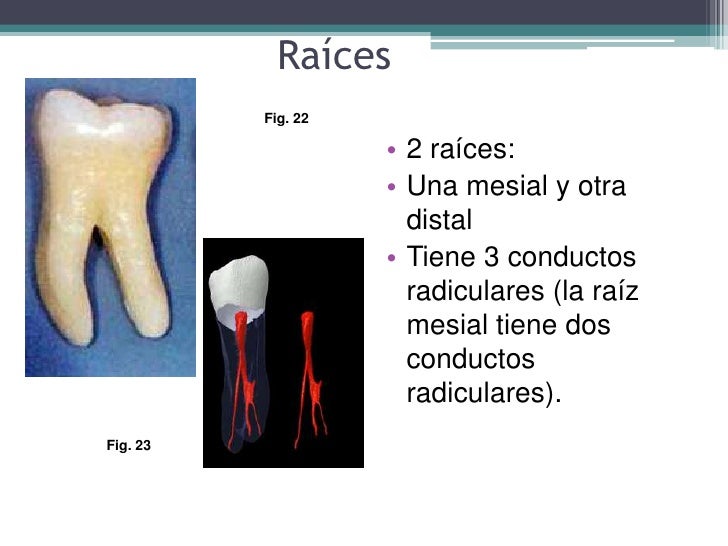 Raíces

Fig. 22

• 2 raíces:
• Una mesial y otra distal
• Tiene 3 conductos radiculares (la raíz mesial tiene dos conductos radiculares).

Fig. 23